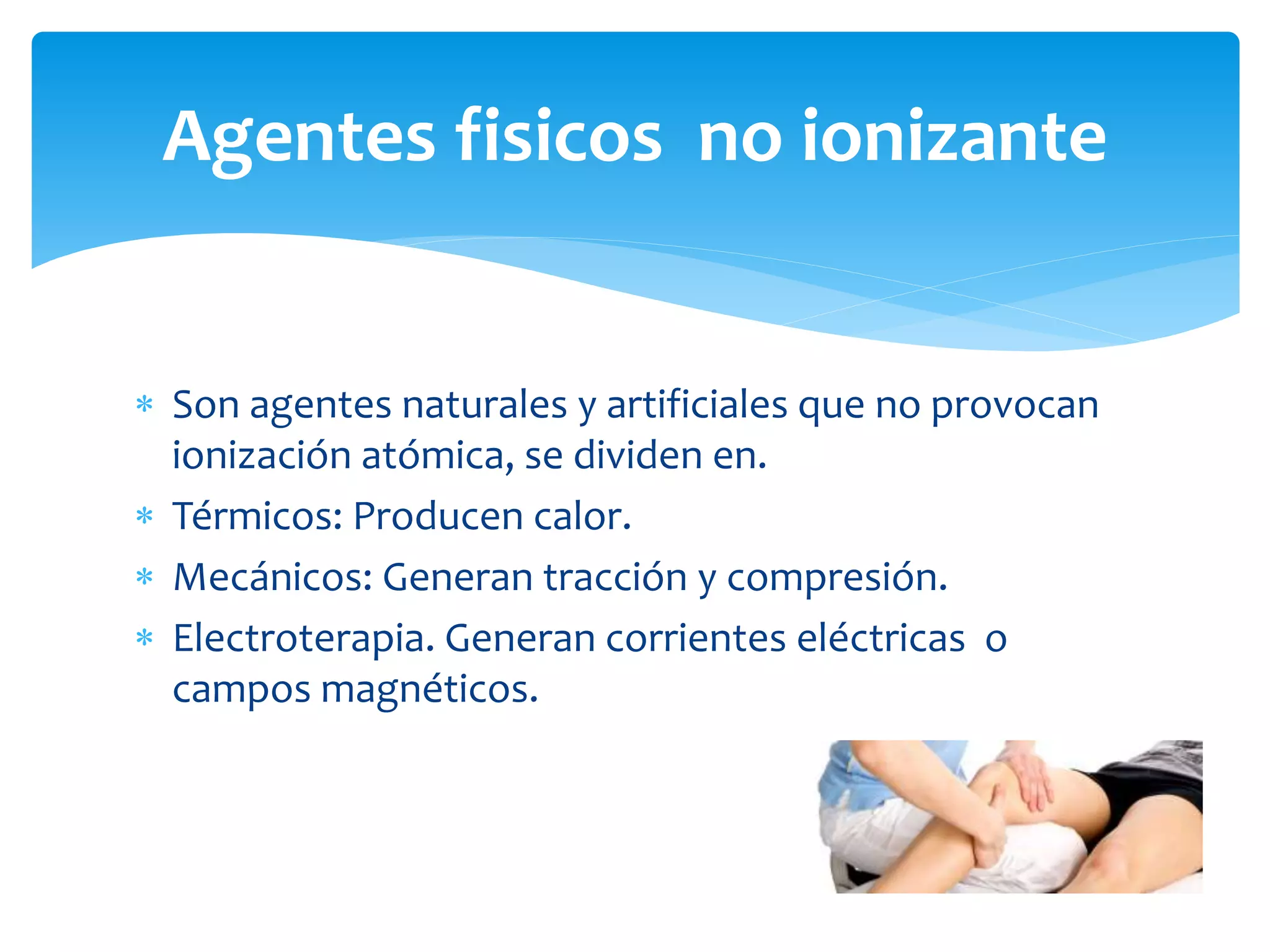 Agentes fisicos no ionizante

* Son agentes naturales y artificiales que no provocan ionización atómica, se dividen en.
* Térmicos: Producen calor.
* Mecánicos: Generan tracción y compresión.
* Electroterapia. Generan corrientes eléctricas o campos magnéticos.